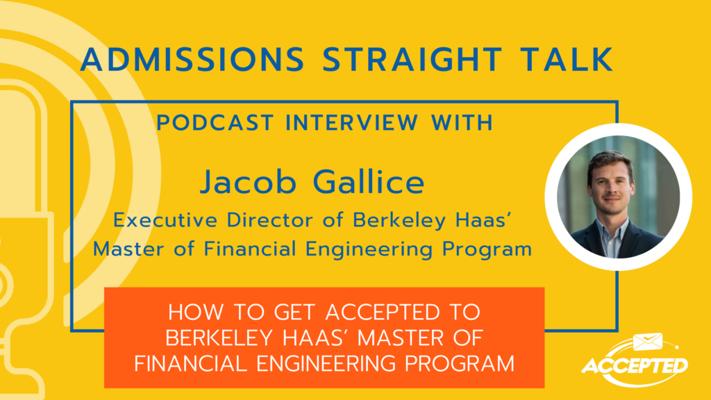 ADMISSIONS STRAIGHT TALK

PODCAST INTERVIEW WITH

Jacob Gallice

Executive Director of Berkeley Haas' Master of Financial Engineering Program

HOW TO GET ACCEPTED TO BERKELEY HAAS' MASTER OF FINANCIAL ENGINEERING PROGRAM

ACCEPTED